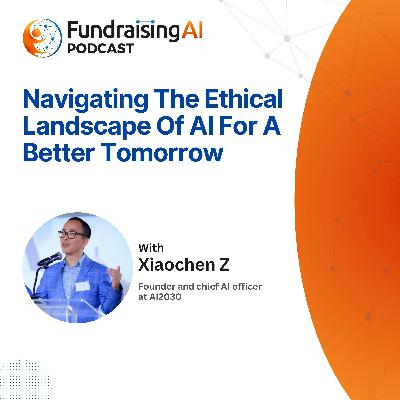 FundraisingAI
PODCAST

Navigating The Ethical Landscape Of AI For A Better Tomorrow

With
Xiaochen Z

Founder and chief AI officer at AI2030